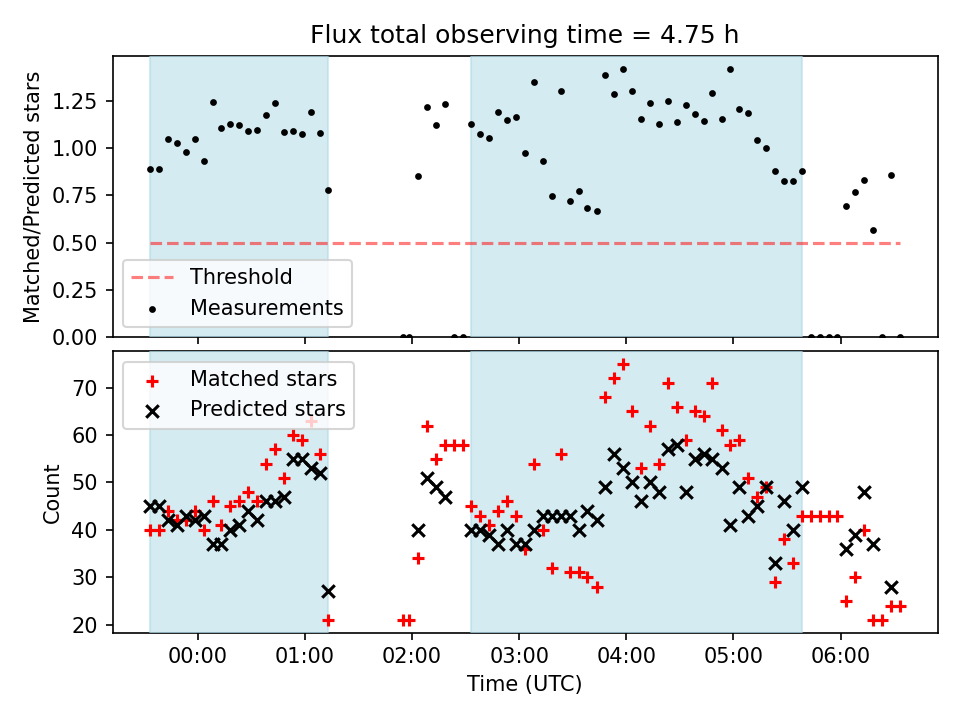 Flux total observing time = 4.75 h

Matched/Predicted stars

1.25
1.00
0.75
0.50
0.25
0.00

Threshold
Measurements

Matched stars
Predicted stars

Count

70
60
50
40
30
20

00:00
01:00
02:00
03:00
04:00
05:00
06:00

Time (UTC)